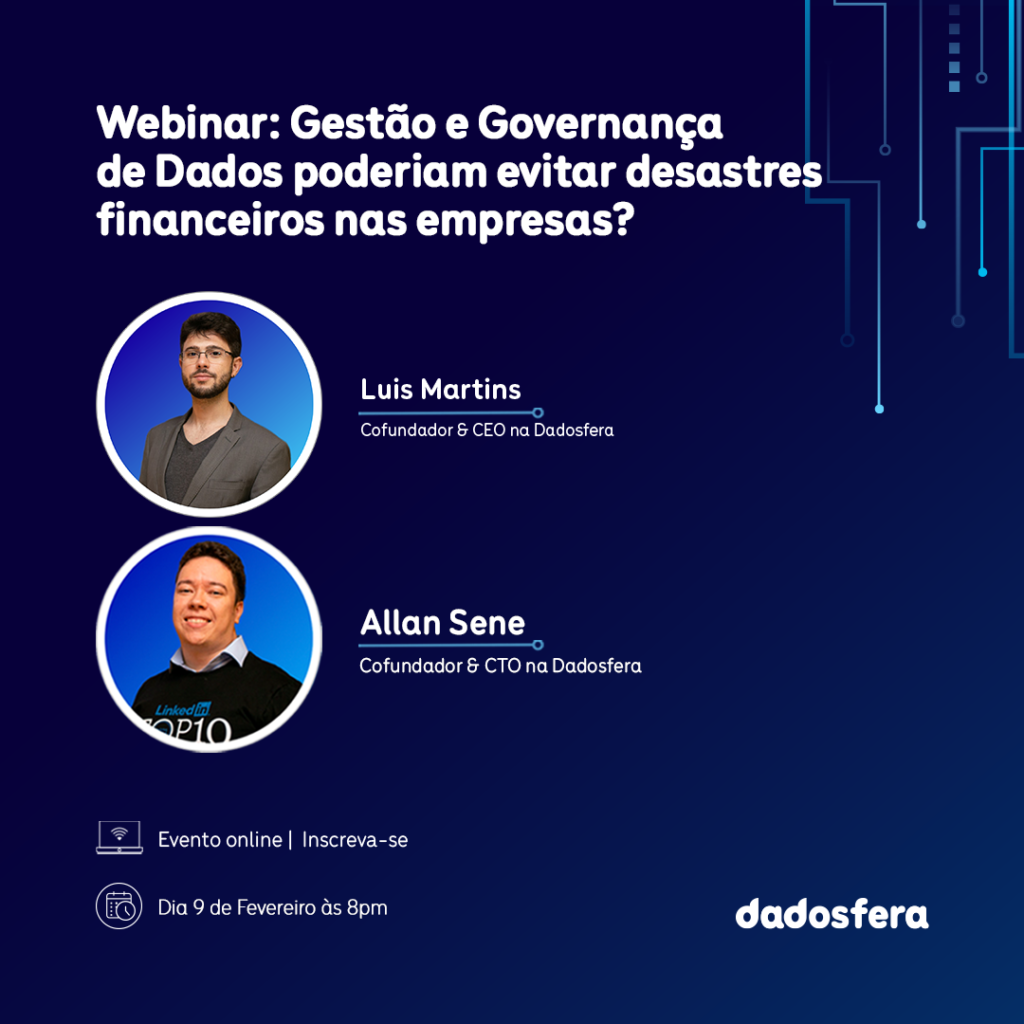 Webinar: Gestão e Governança de Dados poderiam evitar desastres financeiros nas empresas?

Luis Martins
Cofundador & CEO na Dadosfera

Allan Sene
Cofundador & CTO na Dadosfera

Linkedin TOP10

Evento online | Inscreva-se

Dia 9 de Fevereiro às 8pm

dadosfera